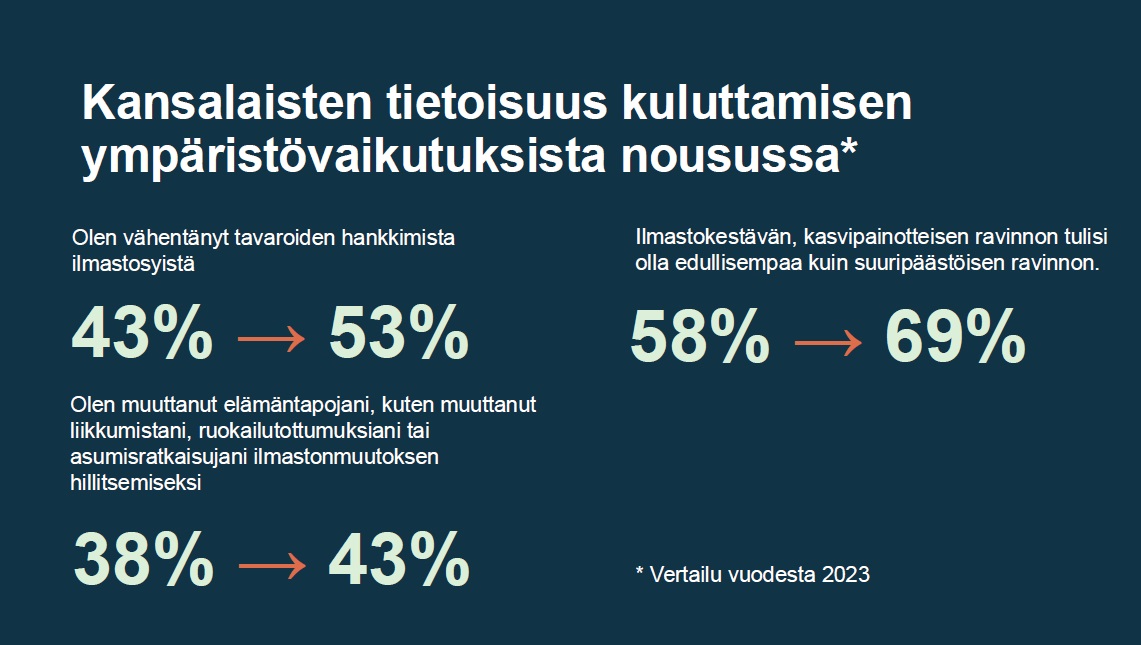 Kansalaisten tietoisuus kuluttamisen ympäristövaikutuksista nousussa*

Olen vähentänyt tavaroiden hankkimista ilmastosyistä

43% → 53%

Olen muuttanut elämäntapojani, kuten muuttanut liikkumistani, ruokailutottumuksiani tai asumisratkaisujani ilmastonmuutoksen hillitsemiseksi

38% → 43%

Ilmastokestävän, kasvipainotteisen ravinnon tulisi olla edullisempaa kuin suuripäästöisen ravinnon.

58% → 69%

* Vertailu vuodesta 2023